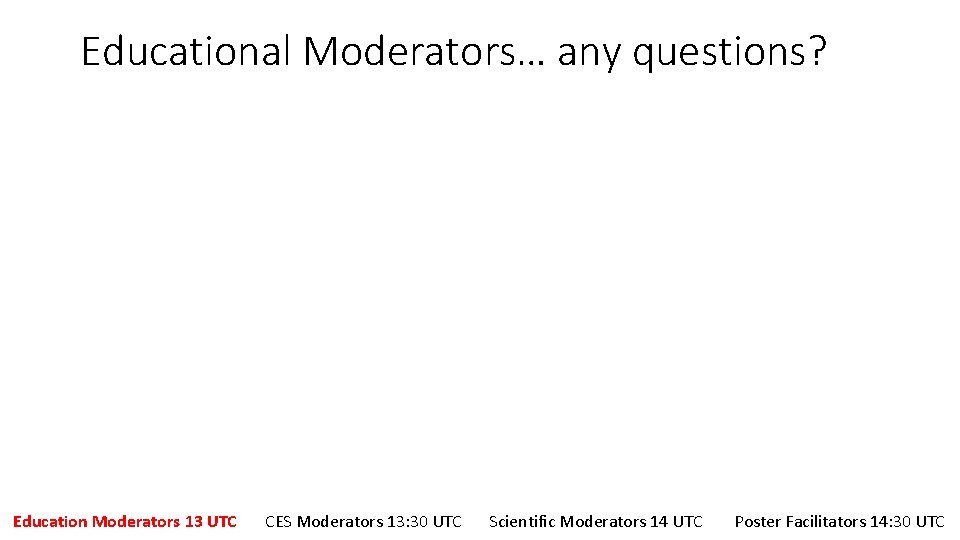 Educational Moderators… any questions?

Education Moderators 13 UTC CES Moderators 13:30 UTC Scientific Moderators 14 UTC Poster Facilitators 14:30 UTC